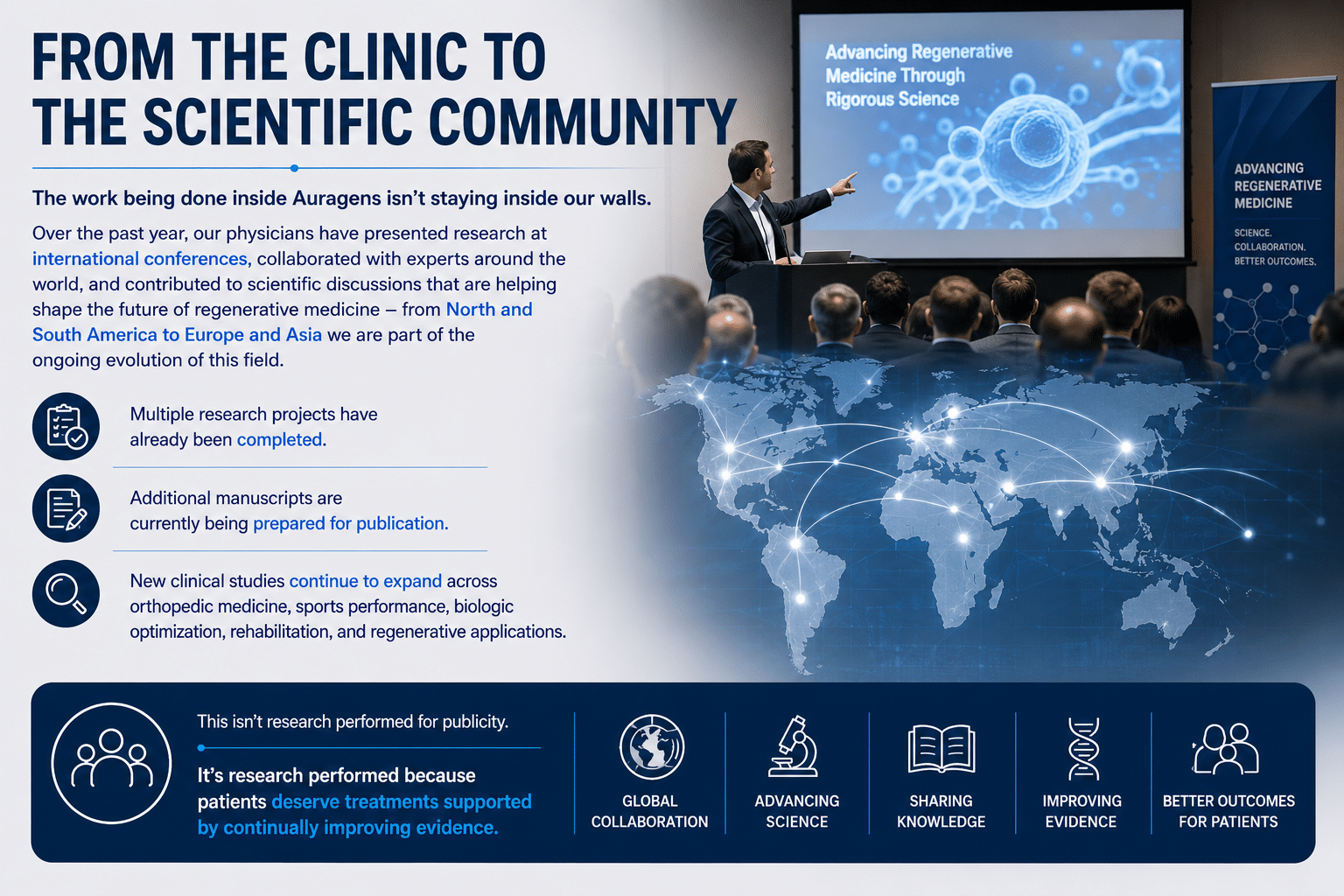 FROM THE CLINIC TO THE SCIENTIFIC COMMUNITY

The work being done inside Auragens isn't staying inside our walls.

Over the past year, our physicians have presented research at international conferences, collaborated with experts around the world, and contributed to scientific discussions that are helping shape the future of regenerative medicine – from North and South America to Europe and Asia we are part of the ongoing evolution of this field.

Multiple research projects have already been completed.

Additional manuscripts are currently being prepared for publication.

New clinical studies continue to expand across orthopedic medicine, sports performance, biologic optimization, rehabilitation, and regenerative applications.

Advancing Regenerative Medicine Through Rigorous Science

ADVANCING REGENERATIVE MEDICINE

SCIENCE. COLLABORATION. BETTER OUTCOMES.

This isn't research performed for publicity.

It's research performed because patients deserve treatments supported by continually improving evidence.

GLOBAL COLLABORATION

ADVANCING SCIENCE

SHARING KNOWLEDGE

IMPROVING EVIDENCE

BETTER OUTCOMES FOR PATIENTS